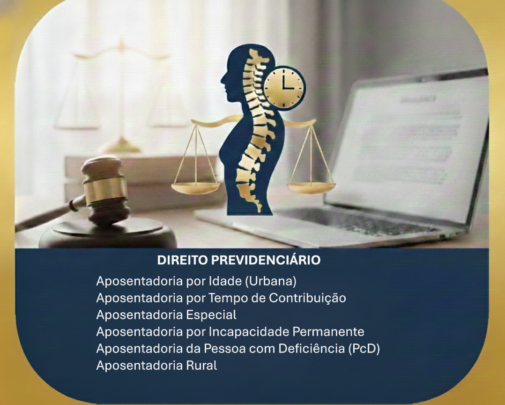 DIREITO PREVIDENCIÁRIO

Aposentadoria por Idade (Urbana)
Aposentadoria por Tempo de Contribuição
Aposentadoria Especial
Aposentadoria por Incapacidade Permanente
Aposentadoria da Pessoa com Deficiência (PcD)
Aposentadoria Rural